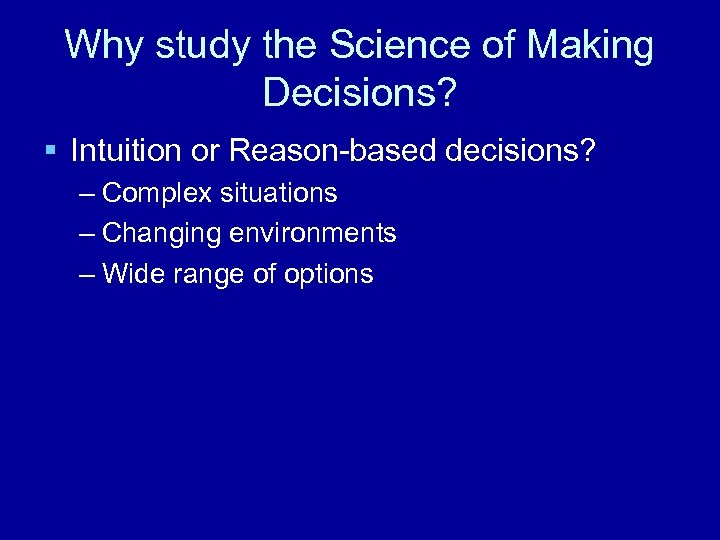 Why study the Science of Making Decisions?

▪ Intuition or Reason-based decisions?
– Complex situations
– Changing environments
– Wide range of options